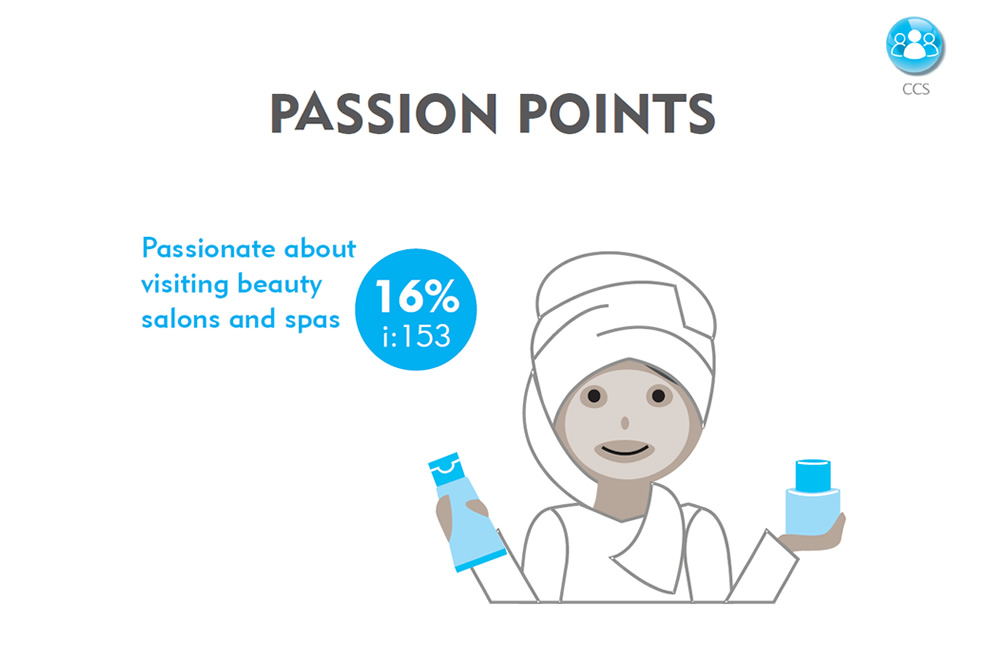 CCS

PASSION POINTS

Passionate about visiting beauty salons and spas

16%
i:153